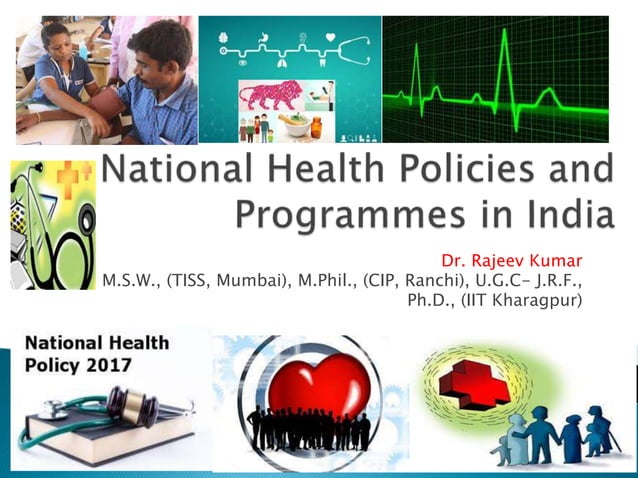 National Health Policies and Programmes in India

Dr. Rajeev Kumar
M.S.W., (TISS, Mumbai), M.Phil., (CIP, Ranchi), U.G.C- J.R.F., Ph.D., (IIT Kharagpur)

National Health Policy 2017